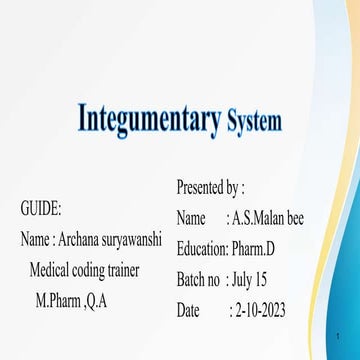 Integumentary System

GUIDE:

Name : Archana suryawanshi

Medical coding trainer

M.Pharm ,Q.A

Presented by :

Name : A.S.Malan bee

Education: Pharm.D

Batch no : July 15

Date : 2-10-2023

1